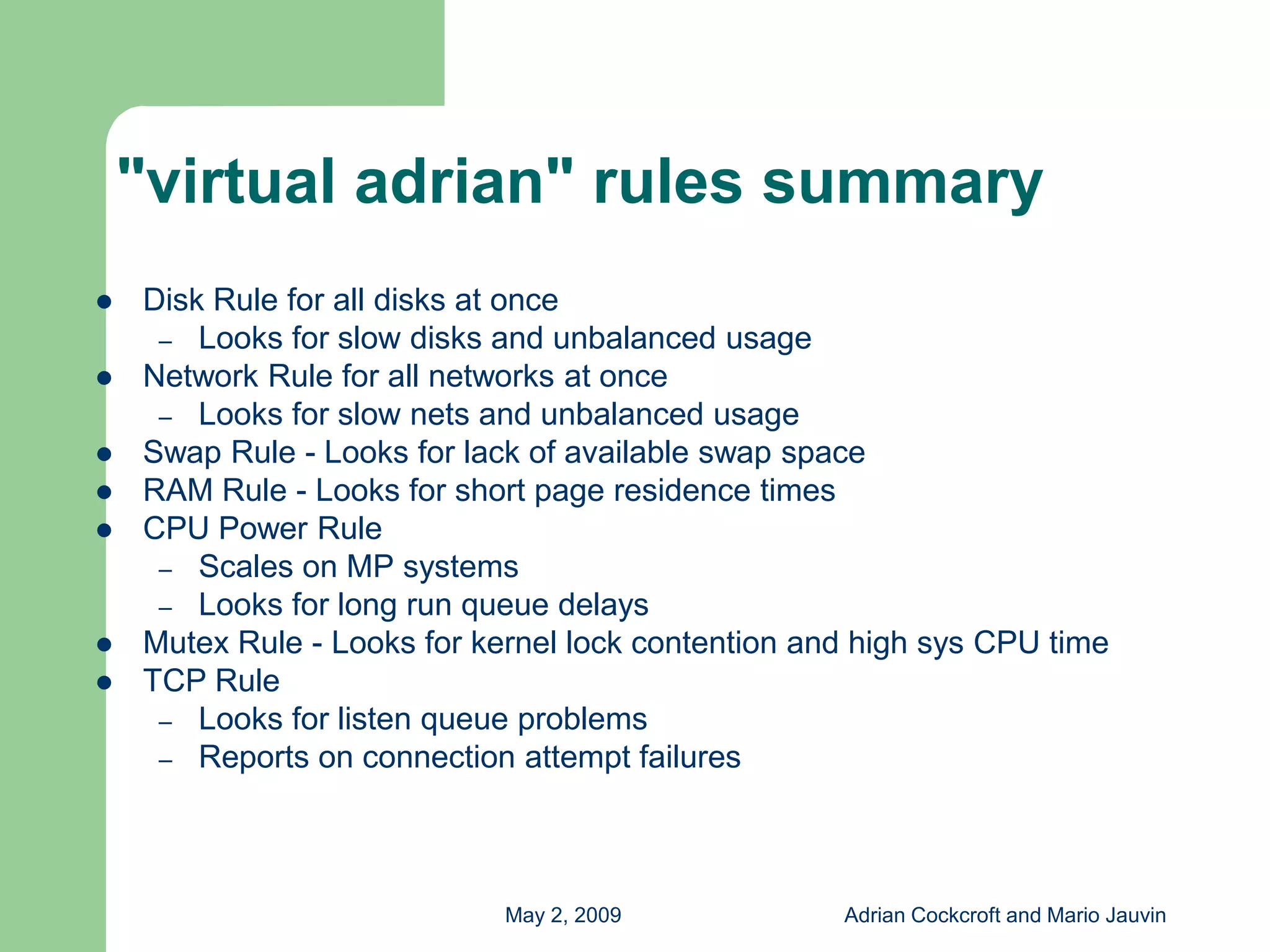 "virtual adrian" rules summary

- Disk Rule for all disks at once
  – Looks for slow disks and unbalanced usage
- Network Rule for all networks at once
  – Looks for slow nets and unbalanced usage
- Swap Rule - Looks for lack of available swap space
- RAM Rule - Looks for short page residence times
- CPU Power Rule
  – Scales on MP systems
  – Looks for long run queue delays
- Mutex Rule - Looks for kernel lock contention and high sys CPU time
- TCP Rule
  – Looks for listen queue problems
  – Reports on connection attempt failures

May 2, 2009

Adrian Cockcroft and Mario Jauvin